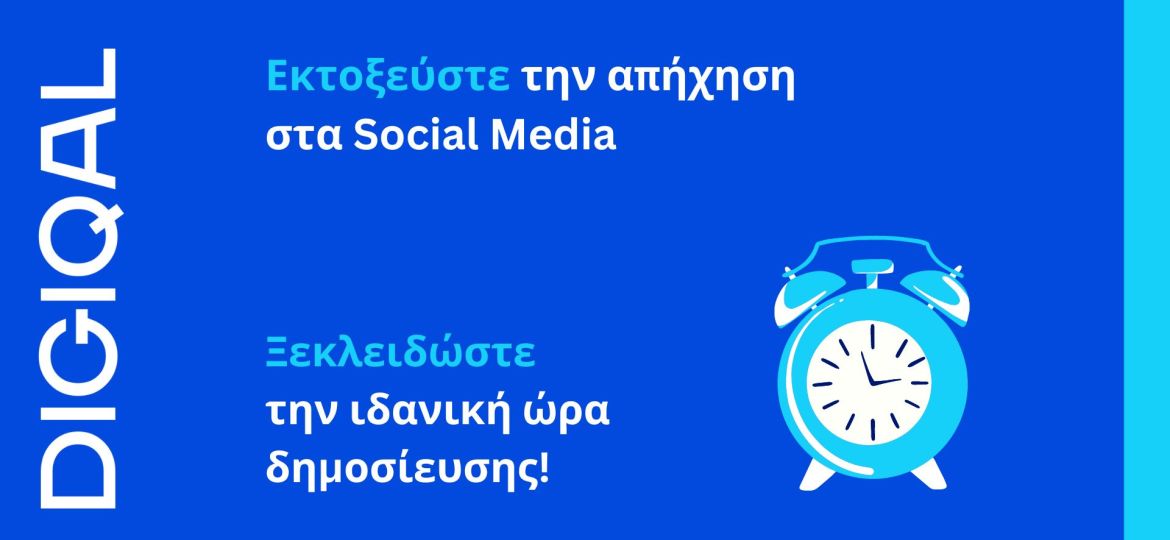 DIGIQAL

Εκτοξεύστε την απήχηση στα Social Media

Ξεκλειδώστε την ιδανική ώρα δημοσίευσης!